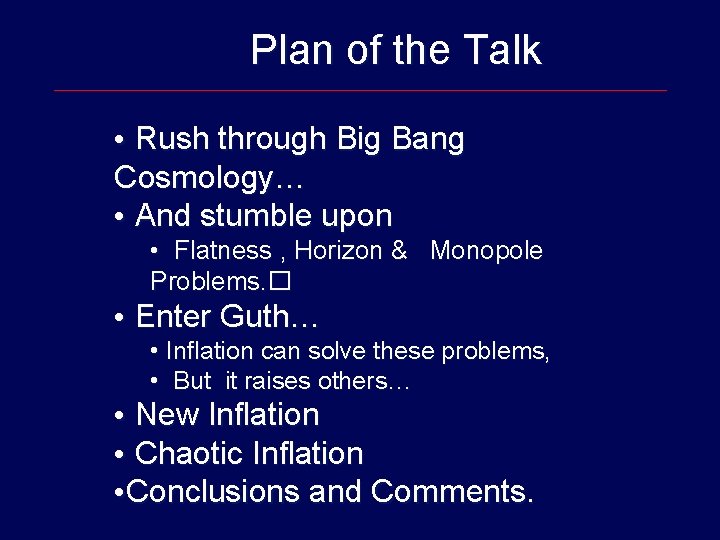 Plan of the Talk

• Rush through Big Bang Cosmology…
• And stumble upon
• Flatness , Horizon & Monopole Problems.☐
• Enter Guth…
• Inflation can solve these problems,
• But it raises others…
• New Inflation
• Chaotic Inflation
•Conclusions and Comments.